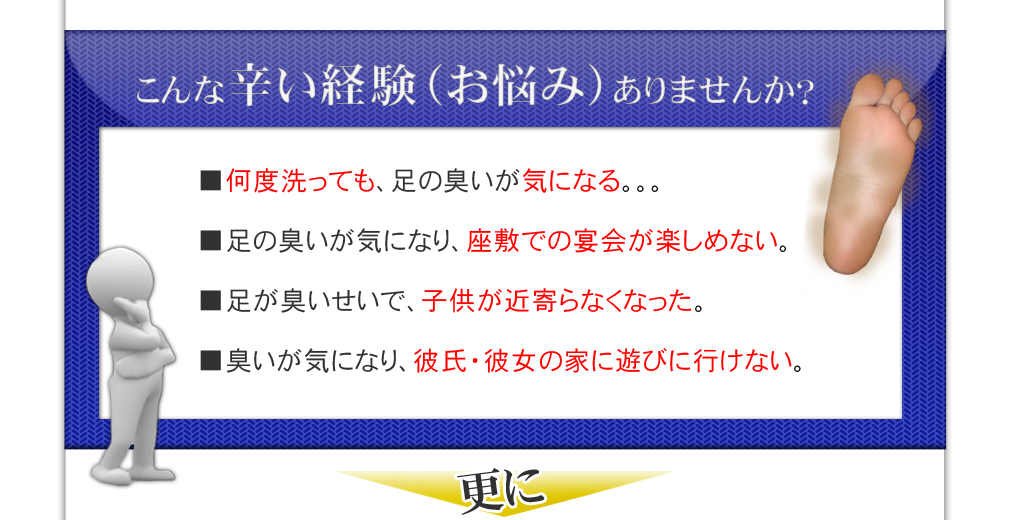 こんな辛い経験（お悩み）ありませんか？

■何度洗っても、足の臭いが気になる。。。

■足の臭いが気になり、座敷での宴会が楽しめない。

■足が臭いせいで、子供が近寄らなくなった。

■臭いが気になり、彼氏・彼女の家に遊びに行けない。

更に